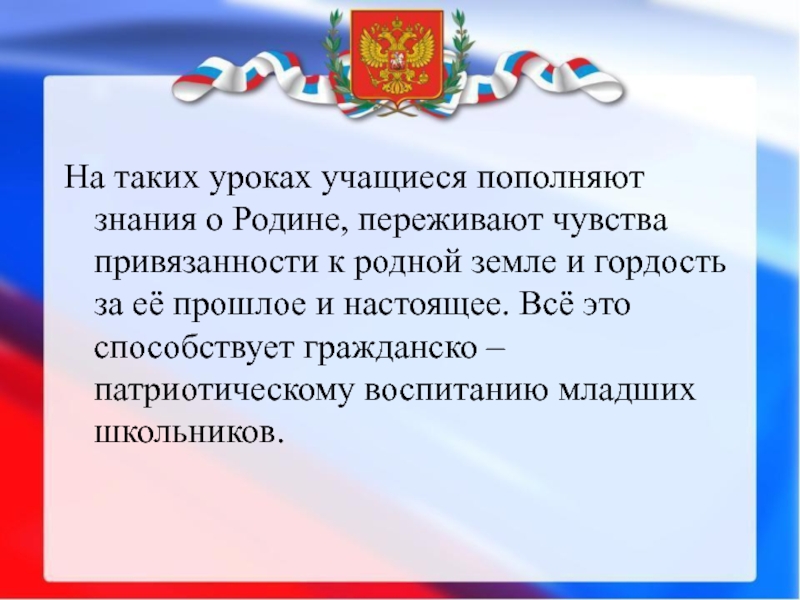 На таких уроках учащиеся пополняют знания о Родине, переживают чувства привязанности к родной земле и гордость за её прошлое и настоящее. Всё это способствует гражданско – патриотическому воспитанию младших школьников.